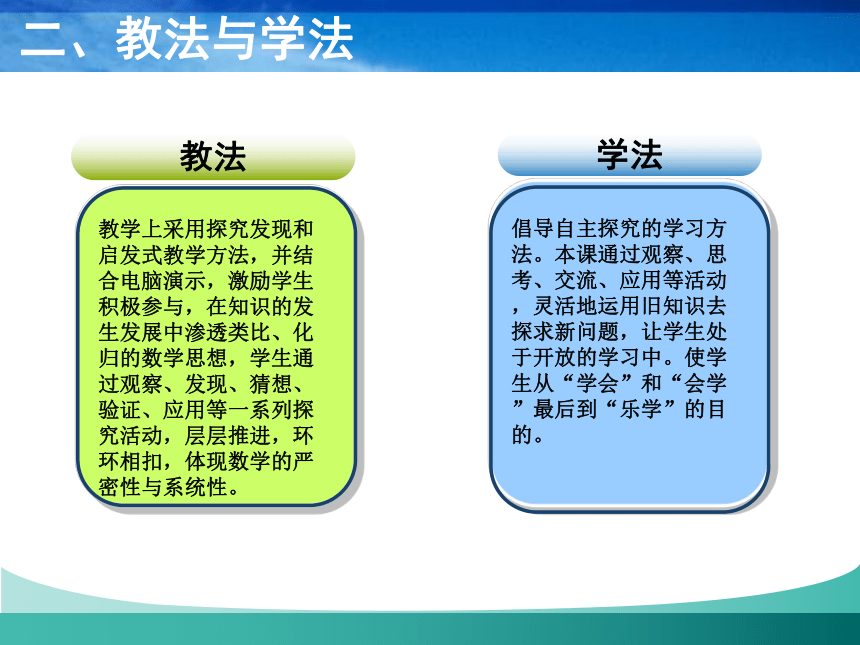 二、教法与学法

教法

教学上采用探究发现和启发式教学方法，并结合电脑演示，激励学生积极参与，在知识的发生发展中渗透类比、化归的数学思想，学生通过观察、发现、猜想、验证、应用等一系列探究活动，层层推进，环环相扣，体现数学的严密性与系统性。

学法

倡导自主探究的学习方法。本课通过观察、思考、交流、应用等活动，灵活地运用旧知识去探求新问题，让学生处于开放的学习中。使学生从“学会”和“会学”最后到“乐学”的目的。